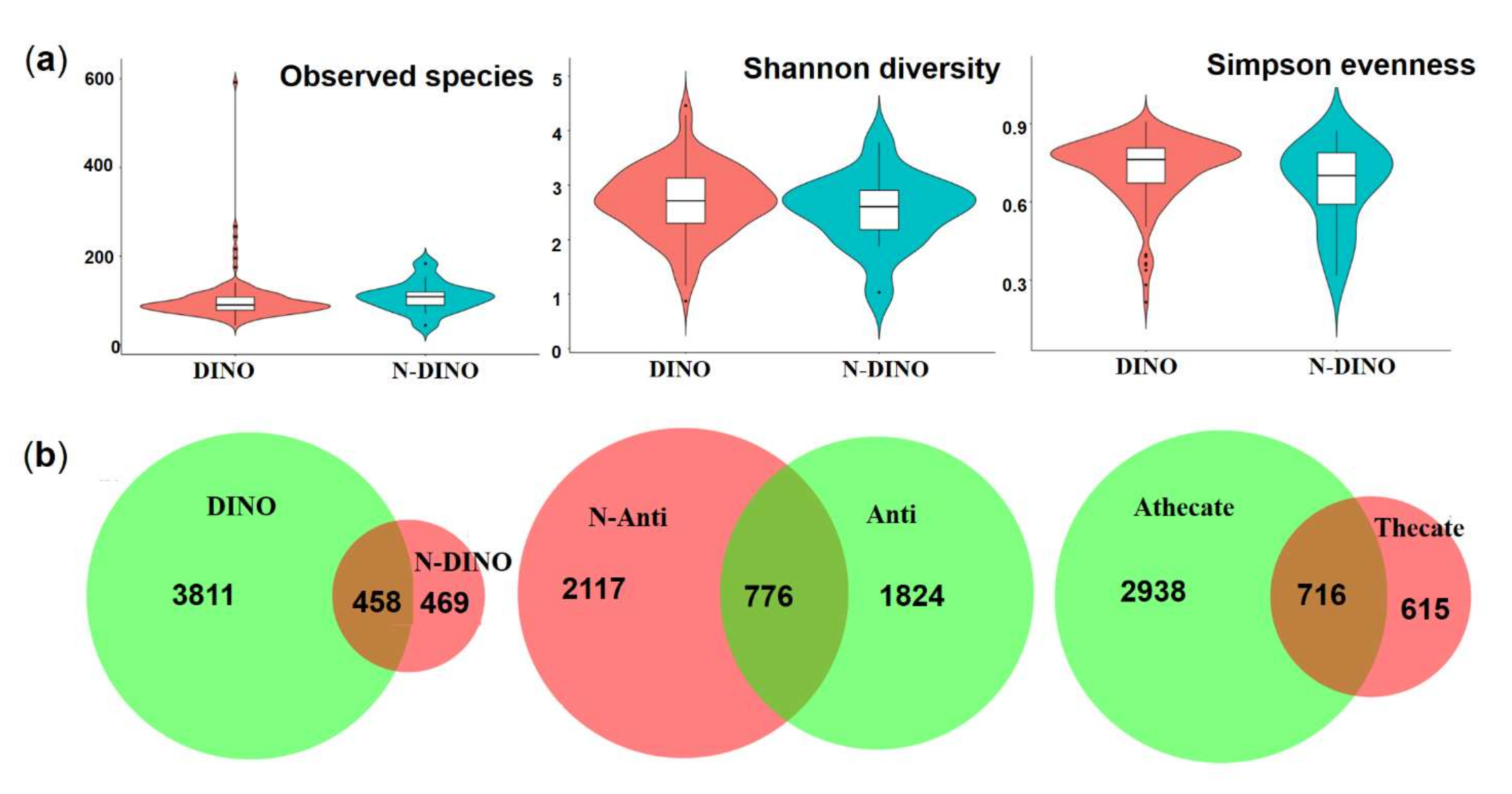 (a)

Observed species

600
400
200
0

DINO N-DINO

Shannon diversity

5
4
3
2
1
0

DINO N-DINO

Simpson evenness

0.9
0.6
0.3

DINO N-DINO

(b)

DINO
N-DINO
3811 458 469

N-Anti
Anti
2117 776 1824

Athecate
Thecate
2938 716 615